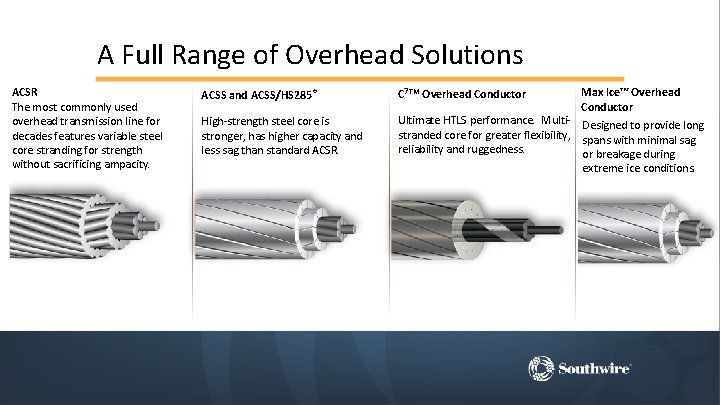 A Full Range of Overhead Solutions

ACSR
The most commonly used overhead transmission line for decades features variable steel core stranding for strength without sacrificing ampacity.

ACSS and ACSS/HS285®
High-strength steel core is stronger, has higher capacity and less sag than standard ACSR

C7™ Overhead Conductor
Ultimate HTLS performance. Multi-stranded core for greater flexibility, reliability and ruggedness.

Max Ice™ Overhead Conductor
Designed to provide long spans with minimal sag or breakage during extreme ice conditions

Southwire®